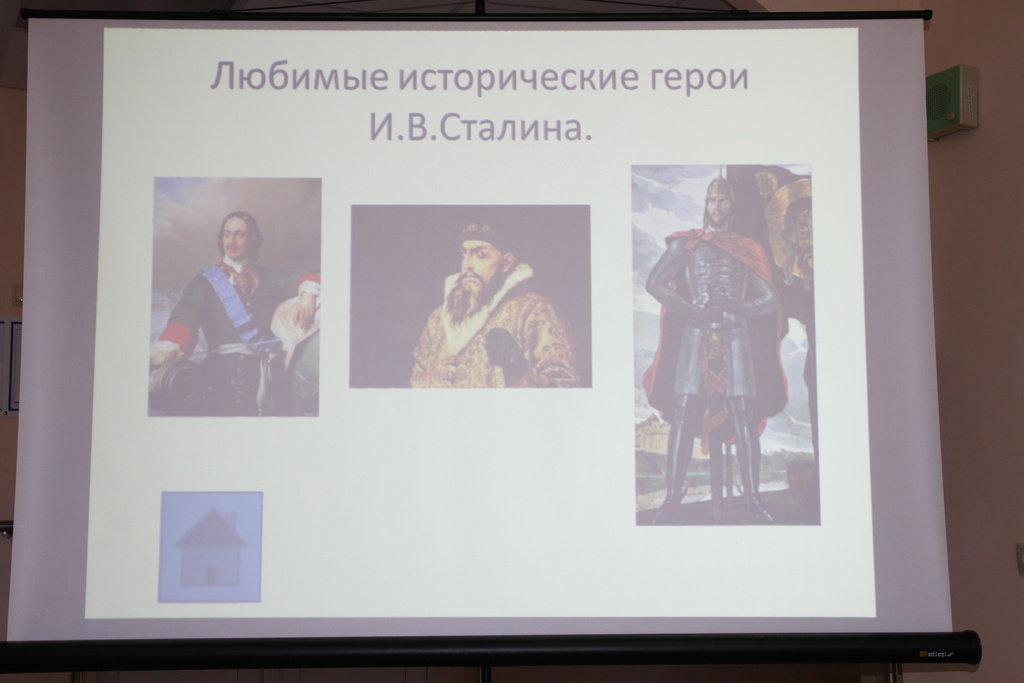 Любимые исторические герои И.В.Сталина.